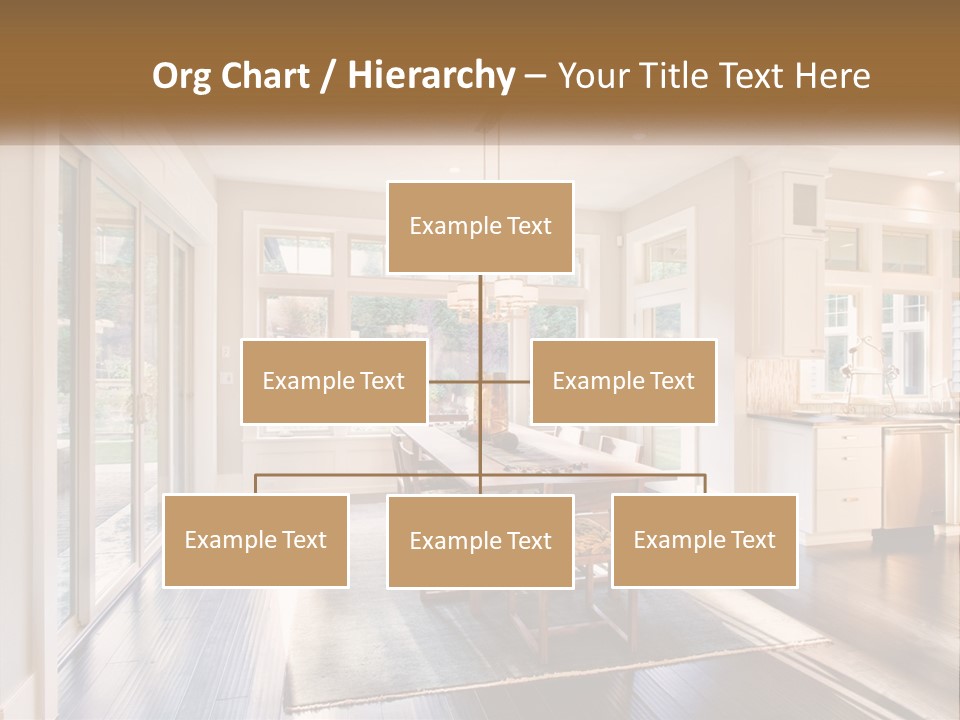 Org Chart / Hierarchy – Your Title Text Here

Example Text

Example Text

Example Text

Example Text

Example Text

Example Text